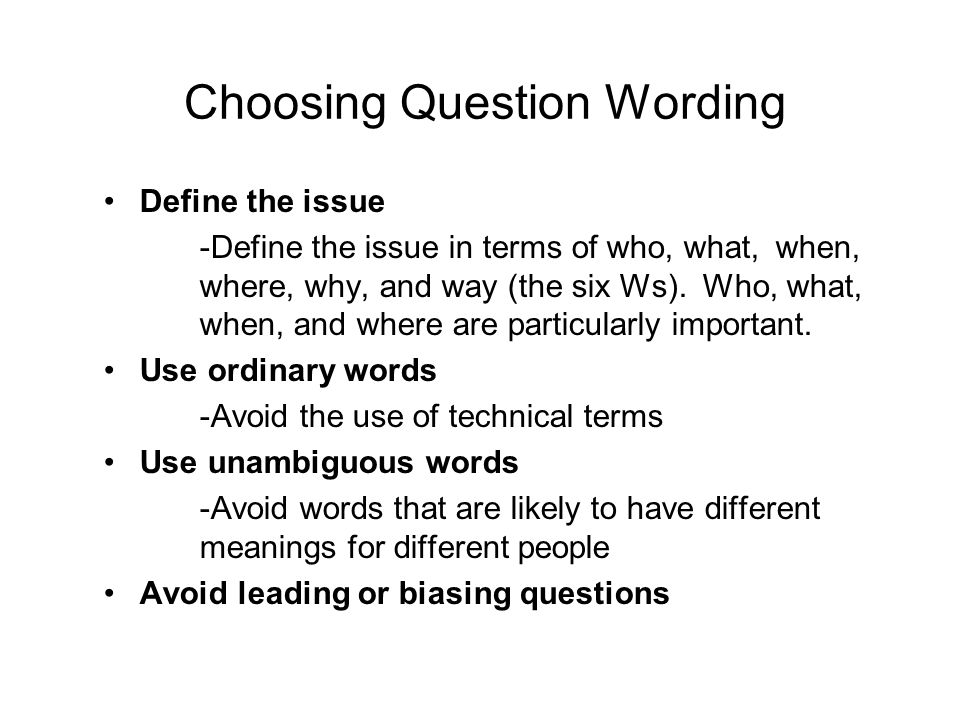 Choosing Question Wording

• Define the issue

-Define the issue in terms of who, what, when, where, why, and way (the six Ws). Who, what, when, and where are particularly important.

• Use ordinary words

-Avoid the use of technical terms

• Use unambiguous words

-Avoid words that are likely to have different meanings for different people

• Avoid leading or biasing questions